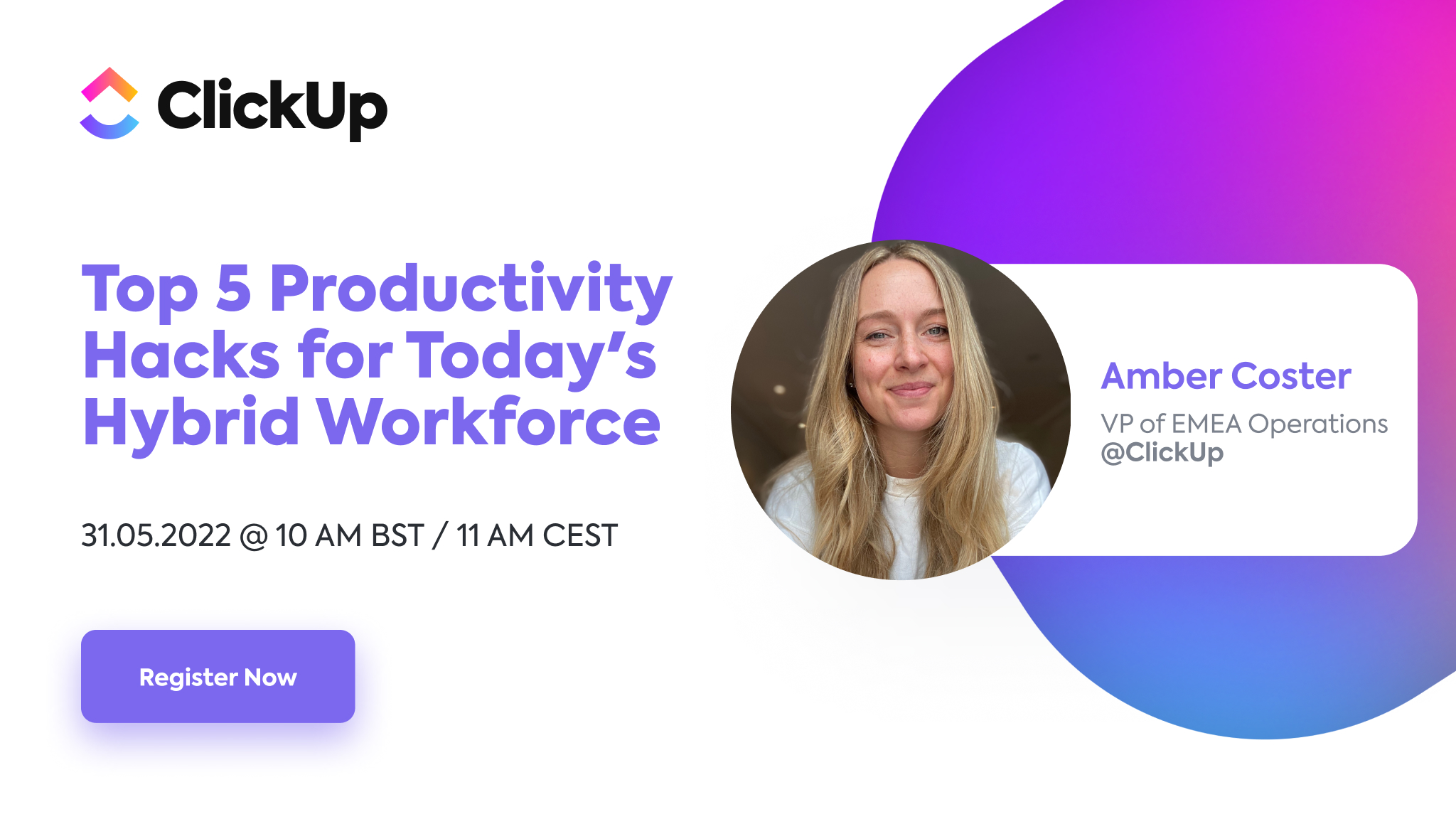 ClickUp

Top 5 Productivity Hacks for Today's Hybrid Workforce

31.05.2022 @ 10 AM BST / 11 AM CEST

Register Now

Amber Coster

VP of EMEA Operations
@ClickUp